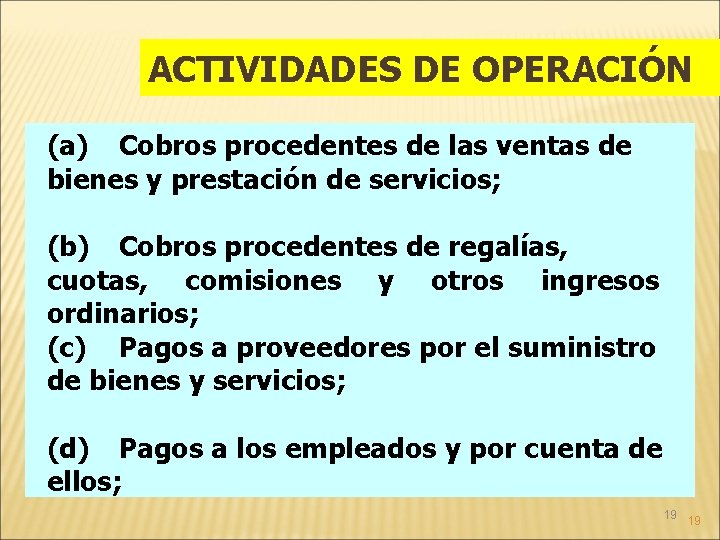 ACTIVIDADES DE OPERACIÓN

(a) Cobros procedentes de las ventas de bienes y prestación de servicios;

(b) Cobros procedentes de regalías, cuotas, comisiones y otros ingresos ordinarios;

(c) Pagos a proveedores por el suministro de bienes y servicios;

(d) Pagos a los empleados y por cuenta de ellos;

19 19